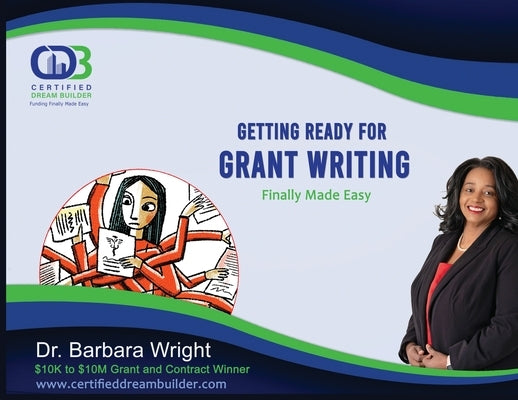 CDB
CERTIFIED
DREAM BUILDER
Funding Finally Made Easy

GETTING READY FOR
GRANT WRITING
Finally Made Easy

Dr. Barbara Wright
$10K to $10M Grant and Contract Winner
www.certifieddreambuilder.com